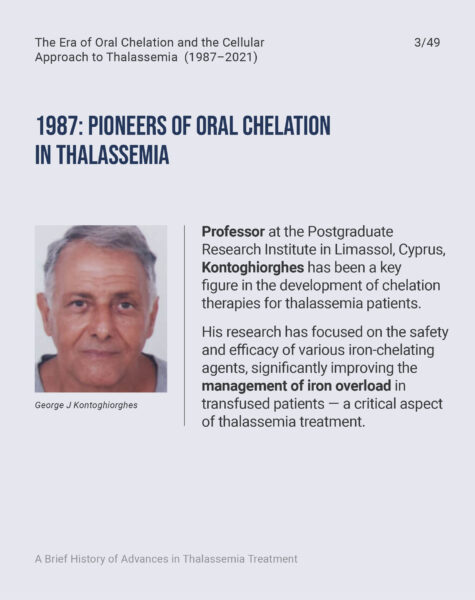 The Era of Oral Chelation and the Cellular Approach to Thalassemia (1987–2021)

3/49

1987: PIONEERS OF ORAL CHELATION IN THALASSEMIA

George J Kontoghiorghes

Professor at the Postgraduate Research Institute in Limassol, Cyprus, Kontoghiorghes has been a key figure in the development of chelation therapies for thalassemia patients.

His research has focused on the safety and efficacy of various iron-chelating agents, significantly improving the management of iron overload in transfused patients — a critical aspect of thalassemia treatment.

A Brief History of Advances in Thalassemia Treatment